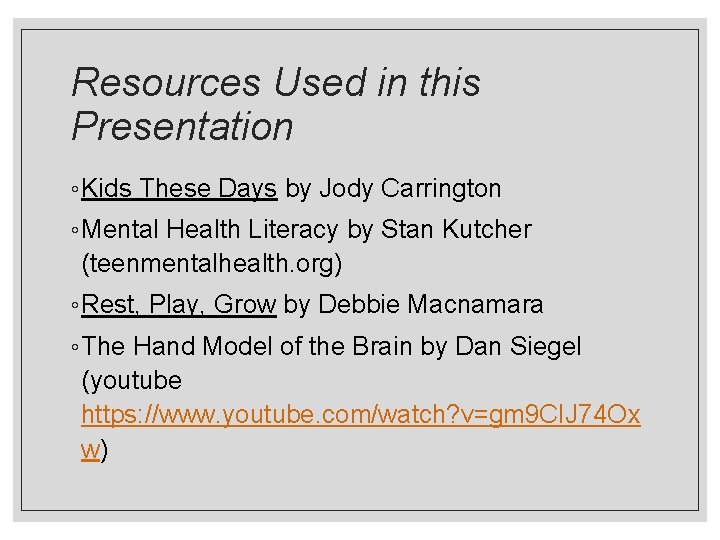 Resources Used in this Presentation

◦Kids These Days by Jody Carrington

◦Mental Health Literacy by Stan Kutcher (teenmentalhealth.org)

◦Rest, Play, Grow by Debbie Macnamara

◦The Hand Model of the Brain by Dan Siegel (youtube https://www.youtube.com/watch?v=gm9CIJ74Oxw)